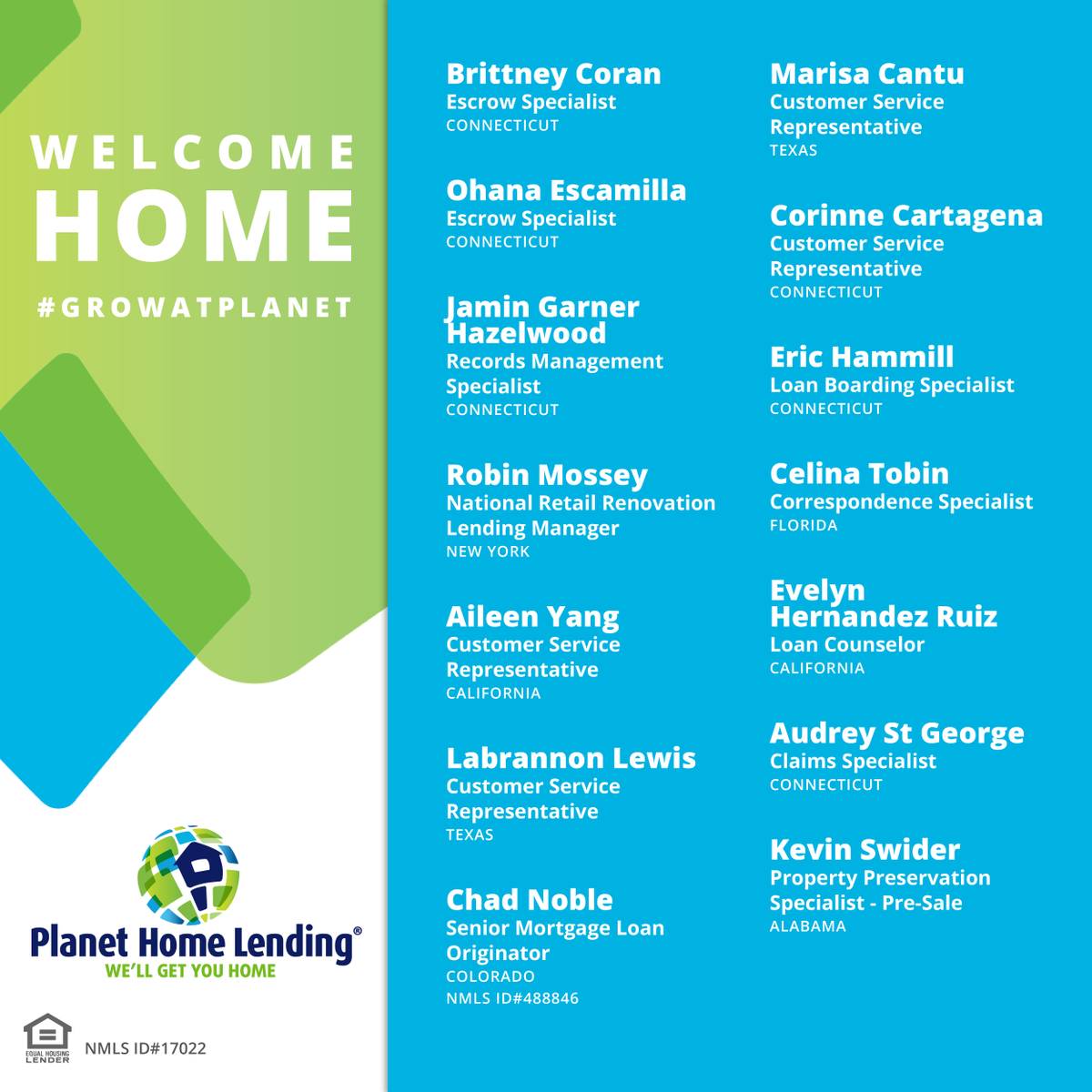 WELCOME HOME

#GROWATPLANET

Planet Home Lending®
WE'LL GET YOU HOME

EQUAL HOUSING LENDER

NMLS ID#17022

Brittney Coran
Escrow Specialist
CONNECTICUT

Ohana Escamilla
Escrow Specialist
CONNECTICUT

Jamin Garner Hazelwood
Records Management Specialist
CONNECTICUT

Robin Mossey
National Retail Renovation Lending Manager
NEW YORK

Aileen Yang
Customer Service Representative
CALIFORNIA

Labrannon Lewis
Customer Service Representative
TEXAS

Chad Noble
Senior Mortgage Loan Originator
COLORADO
NMLS ID#488846

Marisa Cantu
Customer Service Representative
TEXAS

Corinne Cartagena
Customer Service Representative
CONNECTICUT

Eric Hammill
Loan Boarding Specialist
CONNECTICUT

Celina Tobin
Correspondence Specialist
FLORIDA

Evelyn Hernandez Ruiz
Loan Counselor
CALIFORNIA

Audrey St George
Claims Specialist
CONNECTICUT

Kevin Swider
Property Preservation Specialist - Pre-Sale
ALABAMA